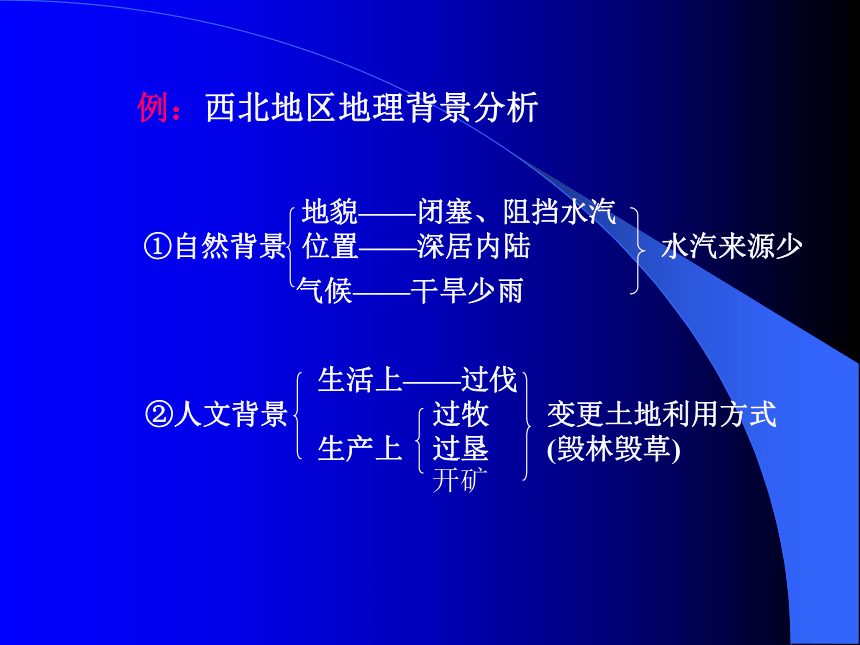 例：西北地区地理背景分析

①自然背景
地貌——闭塞、阻挡水汽
位置——深居内陆
气候——干旱少雨
水汽来源少

②人文背景
生活上——过伐
生产上
过牧
过垦
开矿
变更土地利用方式
(毁林毁草)